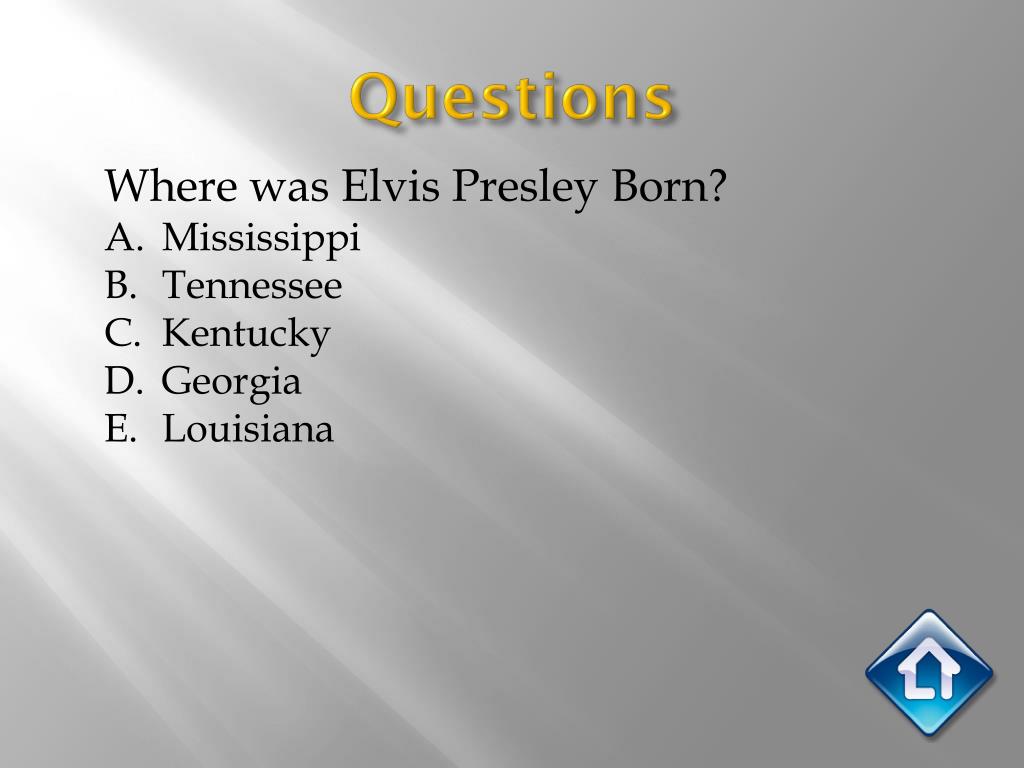 Questions

Where was Elvis Presley Born?
A. Mississippi
B. Tennessee
C. Kentucky
D. Georgia
E. Louisiana